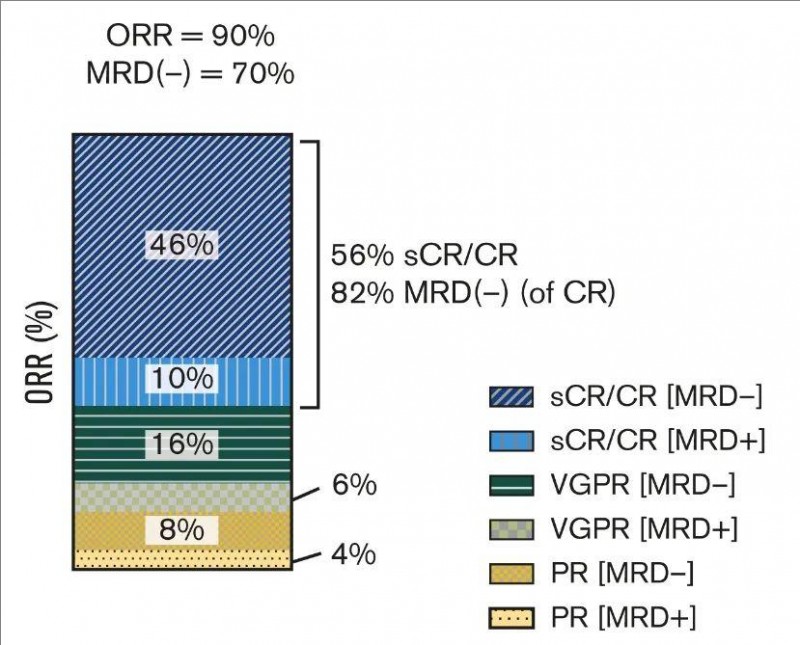 ORR = 90%
MRD(−) = 70%

ORR (%)

46%

10%

16%

8%

56% sCR/CR
82% MRD(−) (of CR)

6%

4%

sCR/CR [MRD−]
sCR/CR [MRD+]
VGPR [MRD−]
VGPR [MRD+]
PR [MRD−]
PR [MRD+]